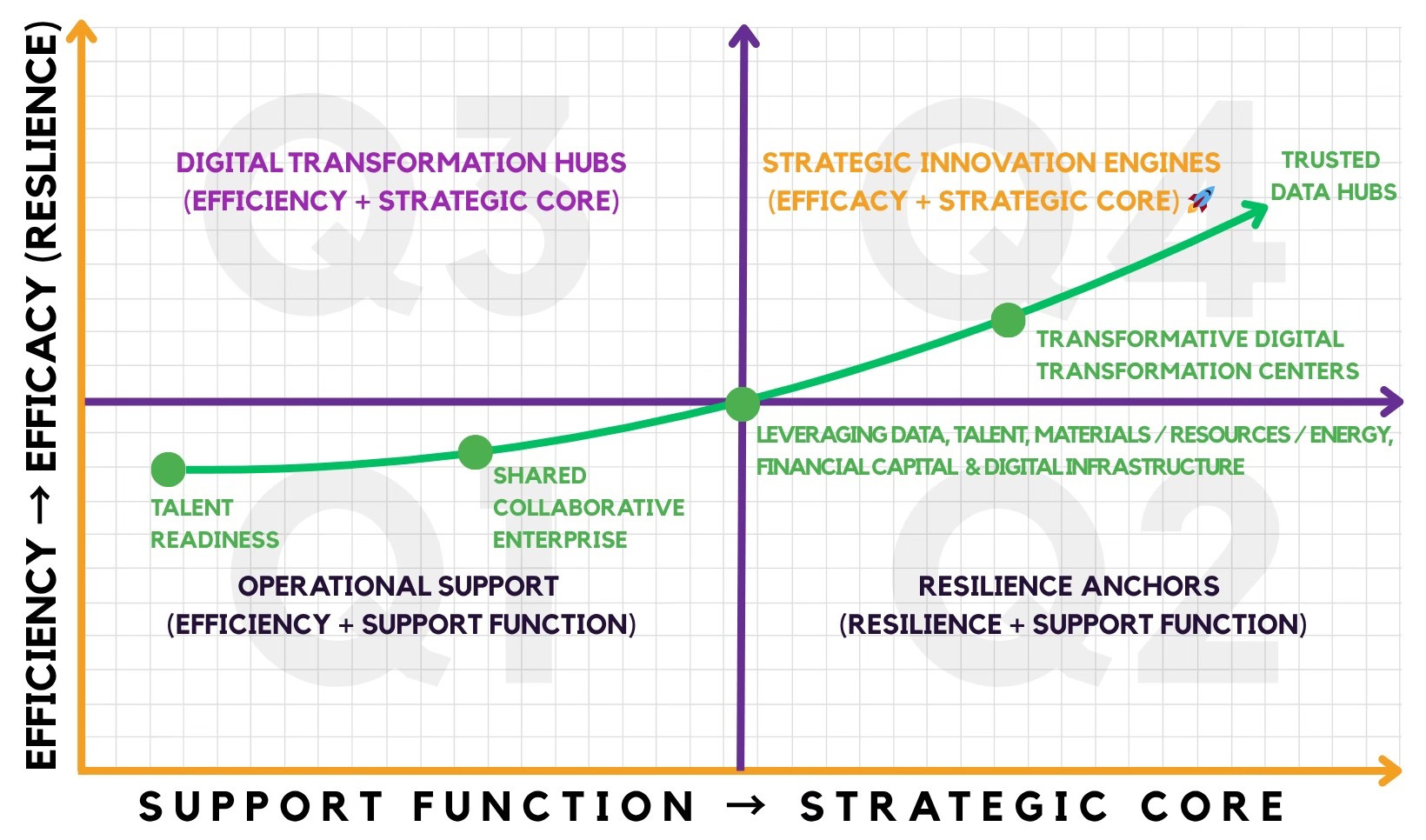 EFFICIENCY → EFFICACY (RESLIENCE)

Q3

DIGITAL TRANSFORMATION HUBS
(EFFICIENCY + STRATEGIC CORE)

Q4

STRATEGIC INNOVATION ENGINES
(EFFICACY + STRATEGIC CORE) 🚀

TRUSTED
DATA HUBS

TRANSFORMATIVE DIGITAL
TRANSFORMATION CENTERS

LEVERAGING DATA, TALENT, MATERIALS / RESOURCES / ENERGY,
FINANCIAL CAPITAL & DIGITAL INFRASTRUCTURE

Q1

TALENT
READINESS

SHARED
COLLABORATIVE
ENTERPRISE

OPERATIONAL SUPPORT
(EFFICIENCY + SUPPORT FUNCTION)

Q2

RESILIENCE ANCHORS
(RESILIENCE + SUPPORT FUNCTION)

SUPPORT FUNCTION → STRATEGIC CORE